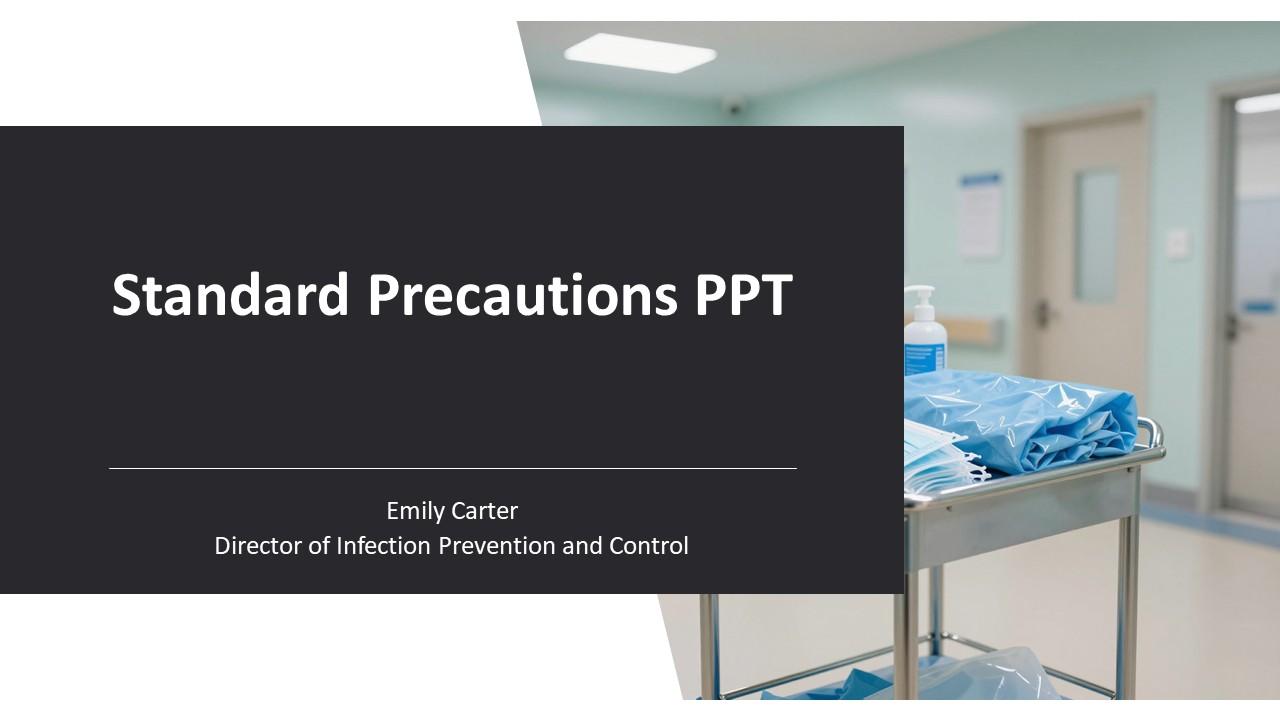 Standard Precautions PPT

Emily Carter
Director of Infection Prevention and Control